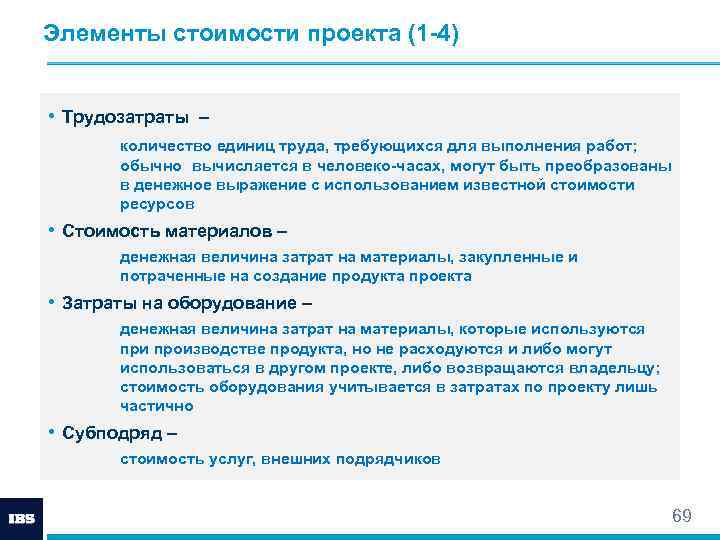 Элементы стоимости проекта (1-4)

• Трудозатраты –

количество единиц труда, требующихся для выполнения работ; обычно вычисляется в человеко-часах, могут быть преобразованы в денежное выражение с использованием известной стоимости ресурсов

• Стоимость материалов –

денежная величина затрат на материалы, закупленные и потраченные на создание продукта проекта

• Затраты на оборудование –

денежная величина затрат на материалы, которые используются при производстве продукта, но не расходуются и либо могут использоваться в другом проекте, либо возвращаются владельцу; стоимость оборудования учитывается в затратах по проекту лишь частично

• Субподряд –

стоимость услуг, внешних подрядчиков

IBS

69